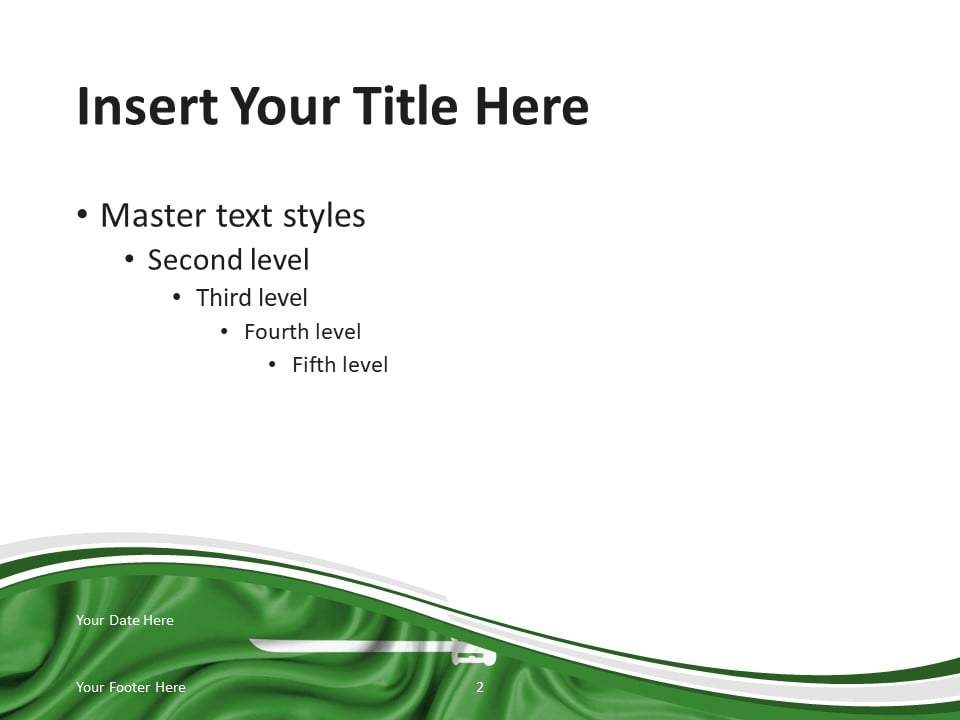 Insert Your Title Here

• Master text styles
• Second level
• Third level
• Fourth level
• Fifth level

Your Date Here

Your Footer Here

2